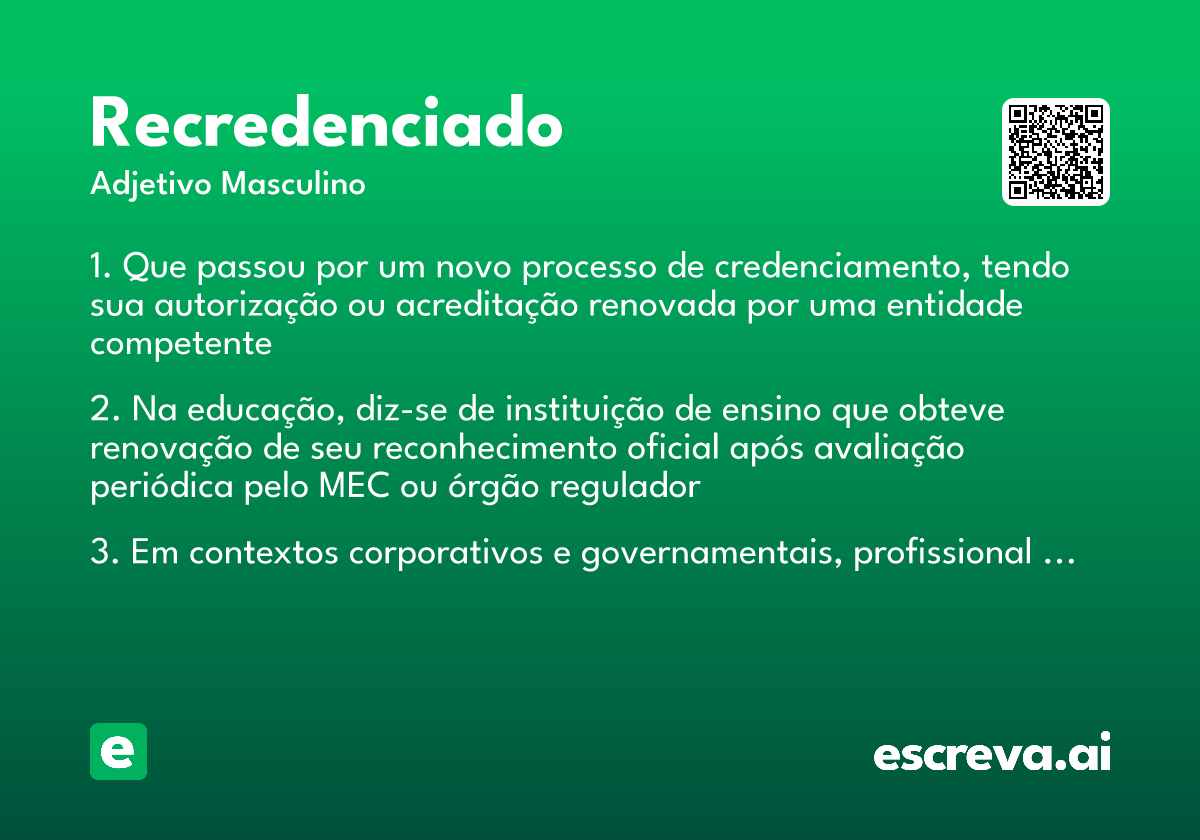 Recredenciado
Adjetivo Masculino

1. Que passou por um novo processo de credenciamento, tendo sua autorização ou acreditação renovada por uma entidade competente

2. Na educação, diz-se de instituição de ensino que obteve renovação de seu reconhecimento oficial após avaliação periódica pelo MEC ou órgão regulador

3. Em contextos corporativos e governamentais, profissional …

e

escreva.ai